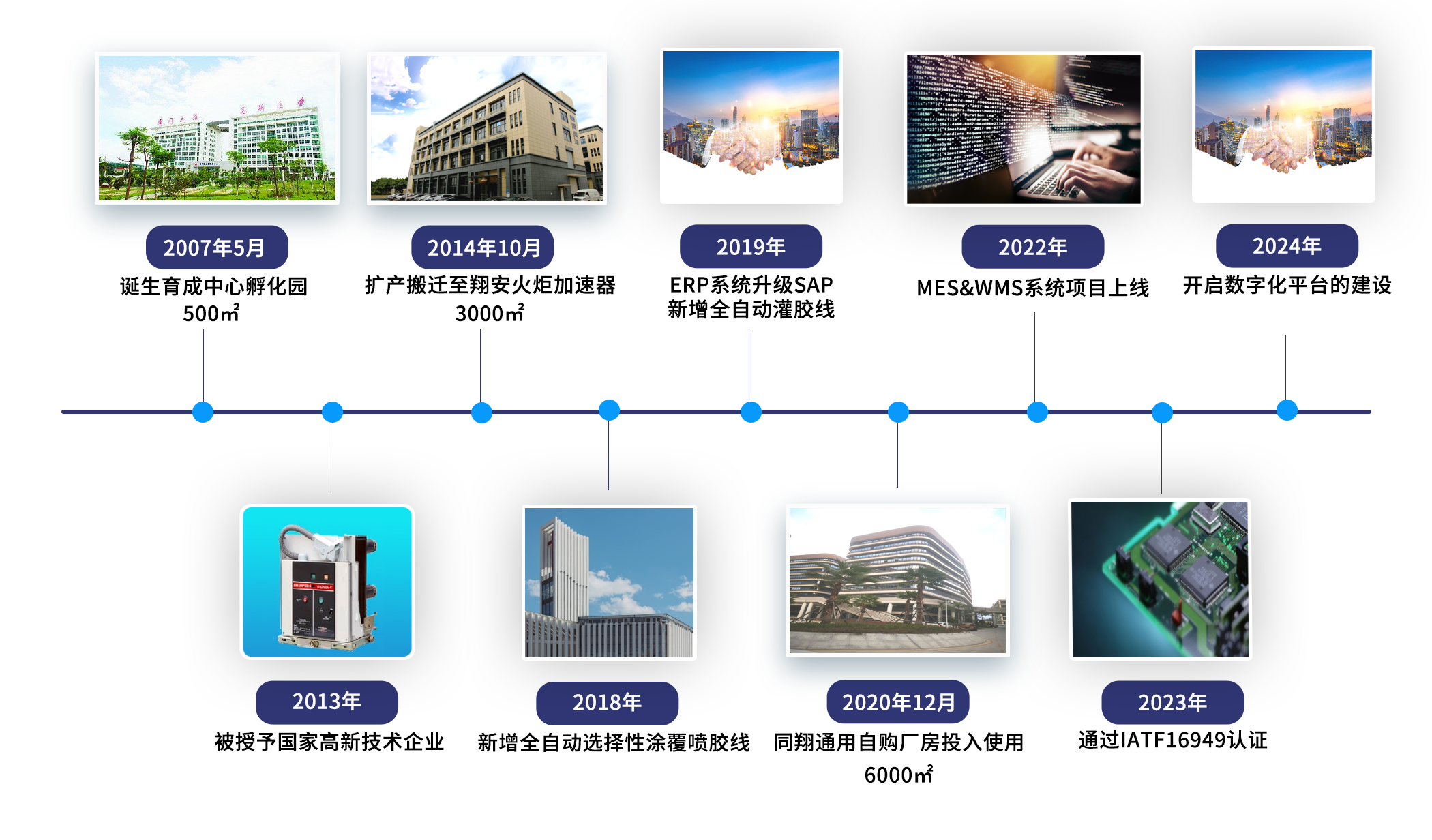 2007年5月
诞生育成中心孵化园
500㎡

2014年10月
扩产搬迁至翔安火炬加速器
3000㎡

2019年
ERP系统升级SAP
新增全自动灌胶线

2022年
MES&WMS系统项目上线

2024年
开启数字化平台的建设

2013年
被授予国家高新技术企业

2018年
新增全自动选择性涂覆喷胶线

2020年12月
同翔通用自购厂房投入使用
6000㎡

2023年
通过IATF16949认证